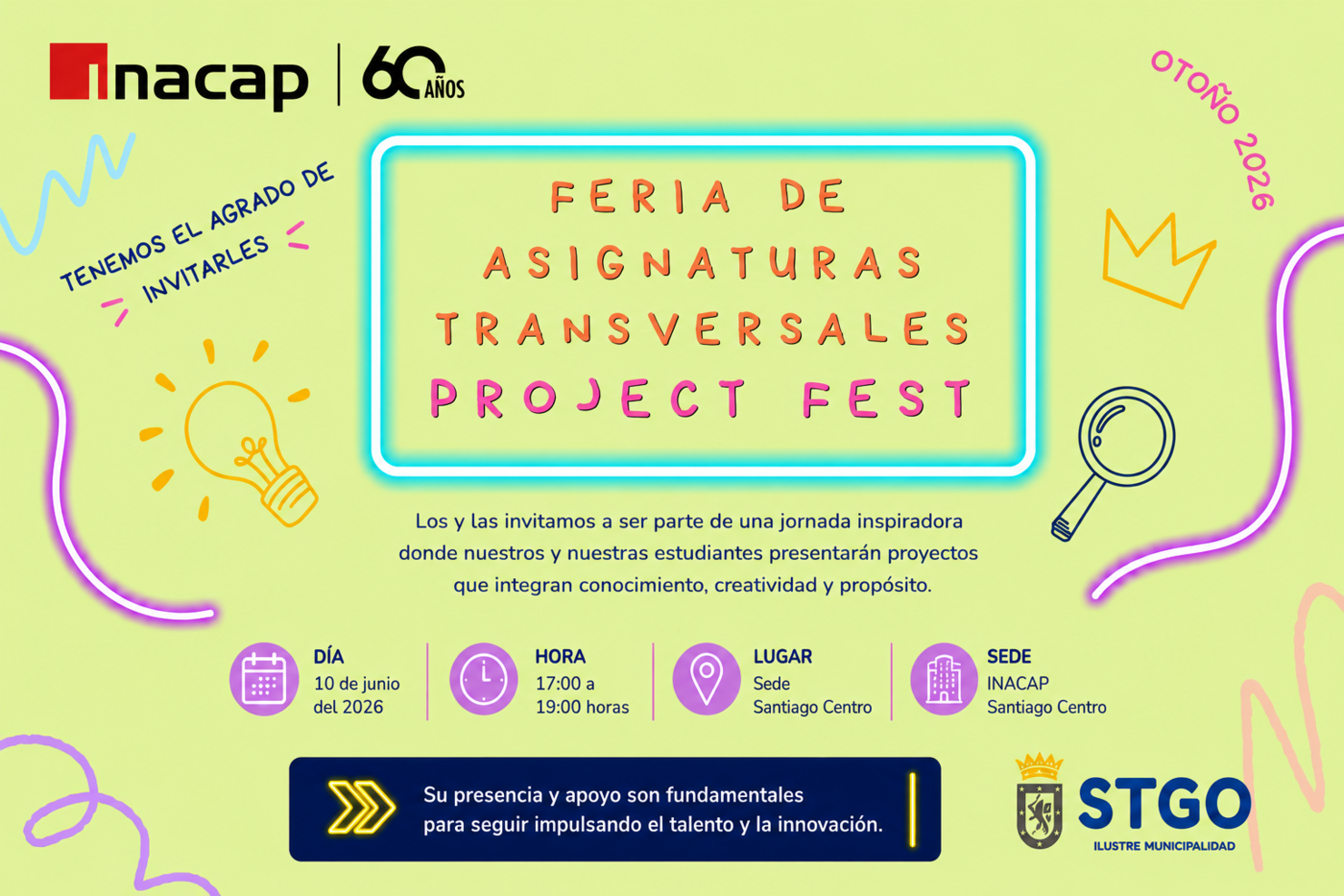 inacap | 60 AÑOS

OTOÑO 2026

TENEMOS EL AGRADO DE INVITARLES

FERIA DE ASIGNATURAS TRANSVERSALES
PROJECT FEST

Los y las invitamos a ser parte de una jornada inspiradora donde nuestros y nuestras estudiantes presentarán proyectos que integran conocimiento, creatividad y propósito.

DÍA
10 de junio del 2026

HORA
17:00 a 19:00 horas

LUGAR
Sede Santiago Centro

SEDE
INACAP Santiago Centro

Su presencia y apoyo son fundamentales para seguir impulsando el talento y la innovación.

STGO
ILUSTRE MUNICIPALIDAD